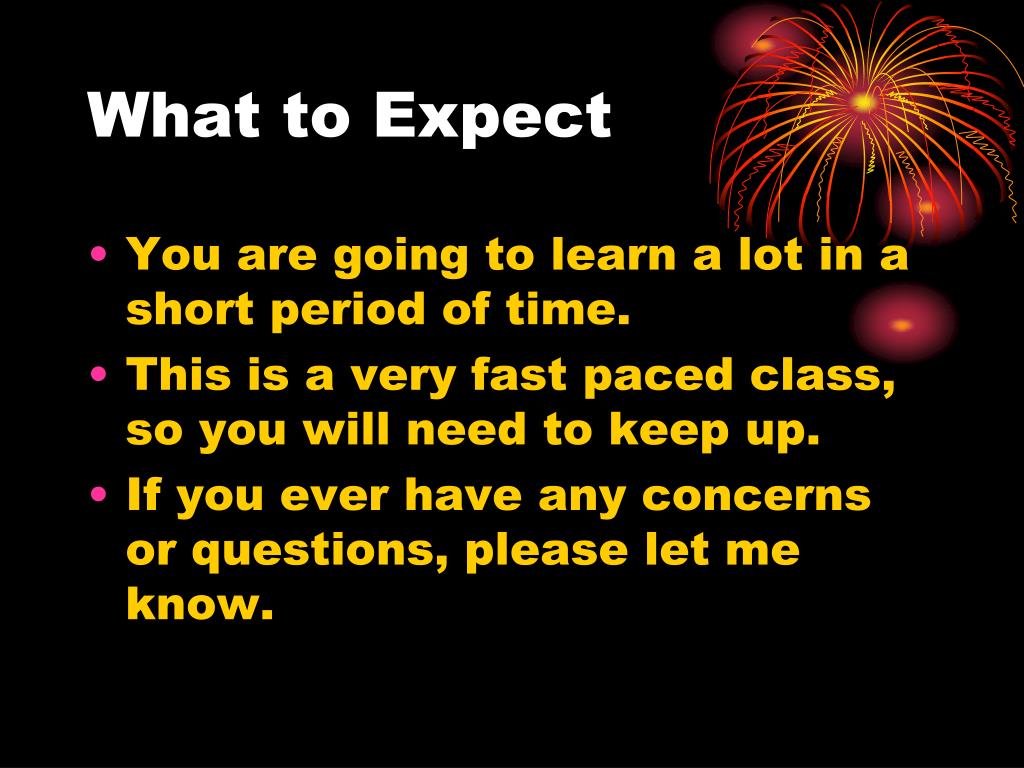 What to Expect

• You are going to learn a lot in a short period of time.
• This is a very fast paced class, so you will need to keep up.
• If you ever have any concerns or questions, please let me know.